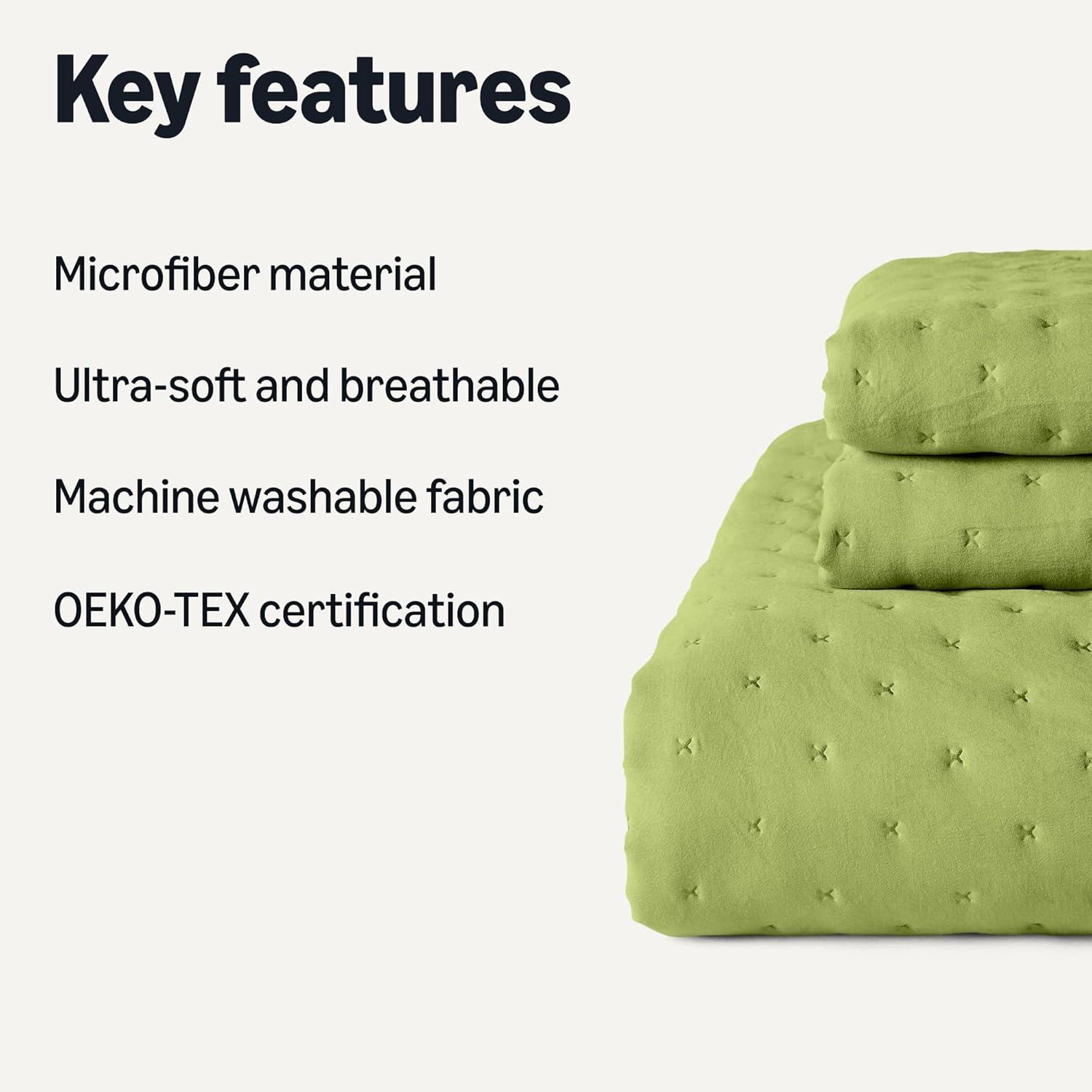 Key features

Microfiber material

Ultra-soft and breathable

Machine washable fabric

OEKO-TEX certification